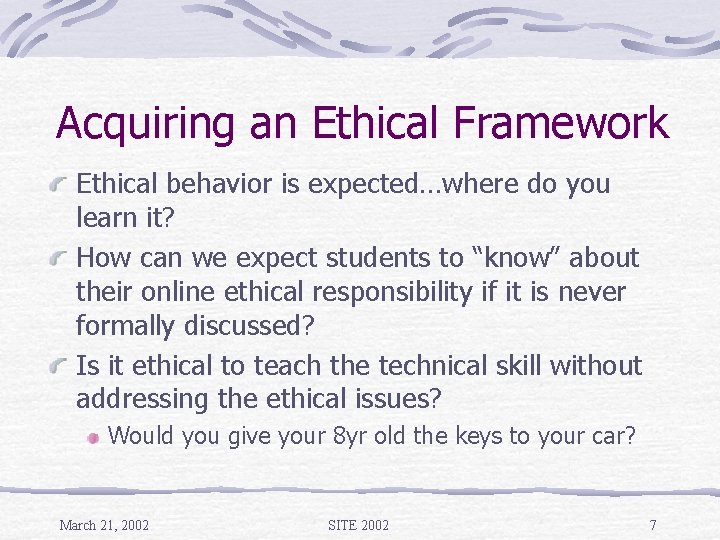 Acquiring an Ethical Framework

Ethical behavior is expected…where do you learn it?

How can we expect students to “know” about their online ethical responsibility if it is never formally discussed?

Is it ethical to teach the technical skill without addressing the ethical issues?

Would you give your 8yr old the keys to your car?

March 21, 2002

SITE 2002

7